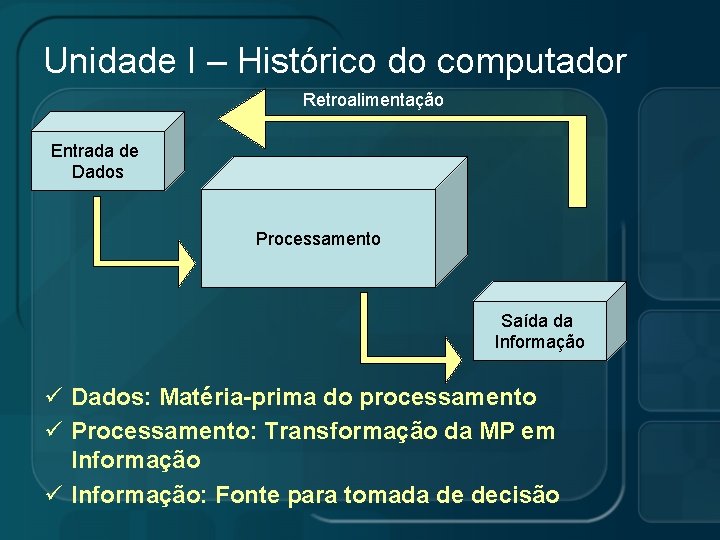 Unidade I – Histórico do computador

Retroalimentação

Entrada de Dados

Processamento

Saída da Informação

✓ Dados: Matéria-prima do processamento
✓ Processamento: Transformação da MP em Informação
✓ Informação: Fonte para tomada de decisão